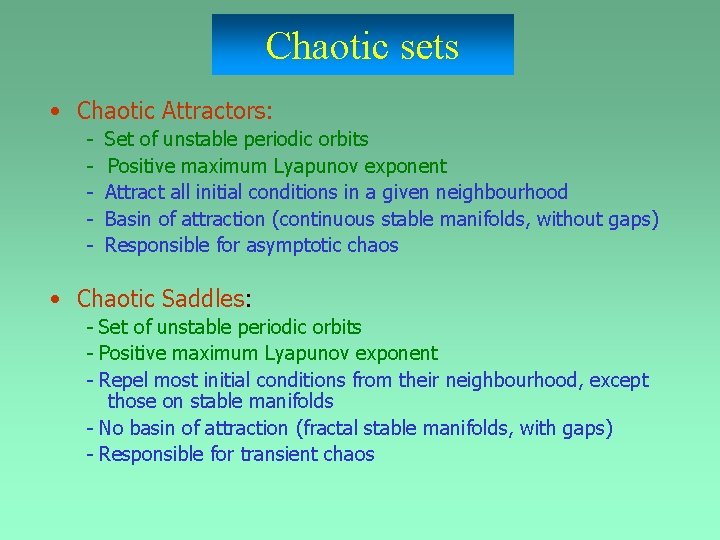 Chaotic sets

• Chaotic Attractors:
- Set of unstable periodic orbits
- Positive maximum Lyapunov exponent
- Attract all initial conditions in a given neighbourhood
- Basin of attraction (continuous stable manifolds, without gaps)
- Responsible for asymptotic chaos

• Chaotic Saddles:
- Set of unstable periodic orbits
- Positive maximum Lyapunov exponent
- Repel most initial conditions from their neighbourhood, except those on stable manifolds
- No basin of attraction (fractal stable manifolds, with gaps)
- Responsible for transient chaos